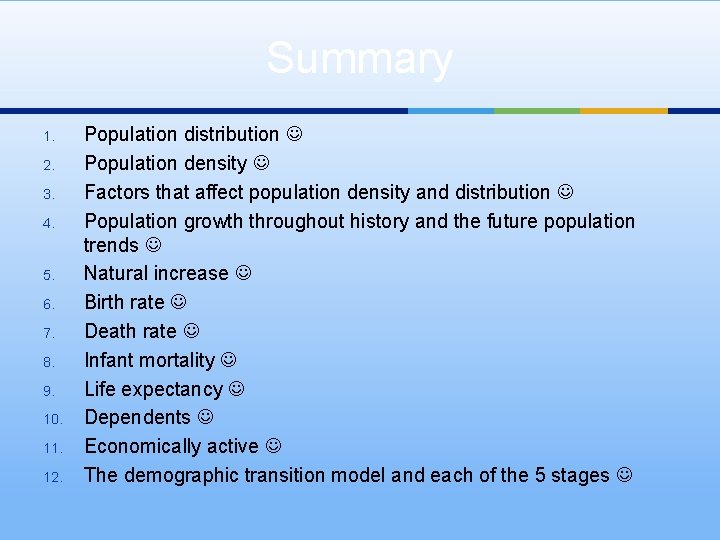 Summary

1. Population distribution ☺
2. Population density ☺
3. Factors that affect population density and distribution ☺
4. Population growth throughout history and the future population trends ☺
5. Natural increase ☺
6. Birth rate ☺
7. Death rate ☺
8. Infant mortality ☺
9. Life expectancy ☺
10. Dependents ☺
11. Economically active ☺
12. The demographic transition model and each of the 5 stages ☺